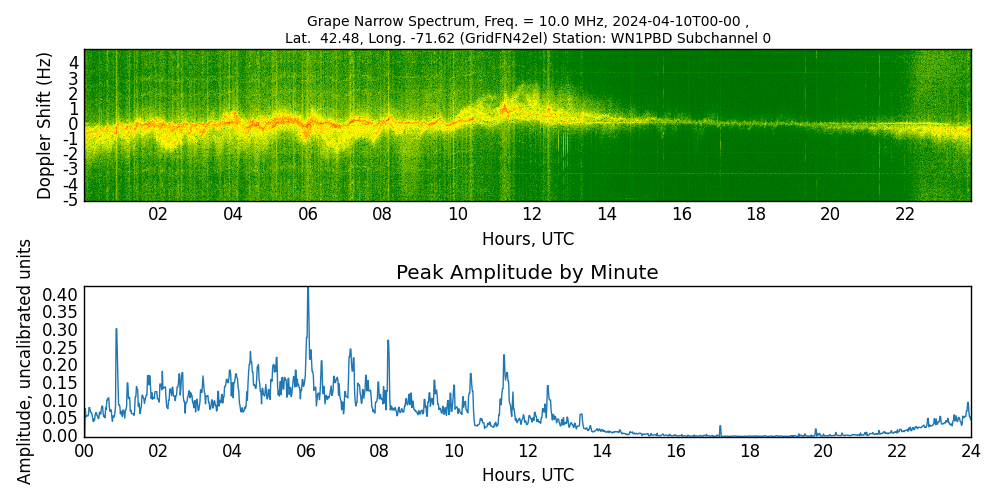 Grape Narrow Spectrum, Freq. = 10.0 MHz, 2024-04-10T00-00 ,
Lat. 42.48, Long. -71.62 (GridFN42el) Station: WN1PBD Subchannel 0

Doppler Shift (Hz)
4
3
2
1
0
-1
-2
-3
-4
-5

02 04 06 08 10 12 14 16 18 20 22
Hours, UTC

Peak Amplitude by Minute

Amplitude, uncalibrated units
0.40
0.35
0.30
0.25
0.20
0.15
0.10
0.05
0.00

00 02 04 06 08 10 12 14 16 18 20 22 24
Hours, UTC